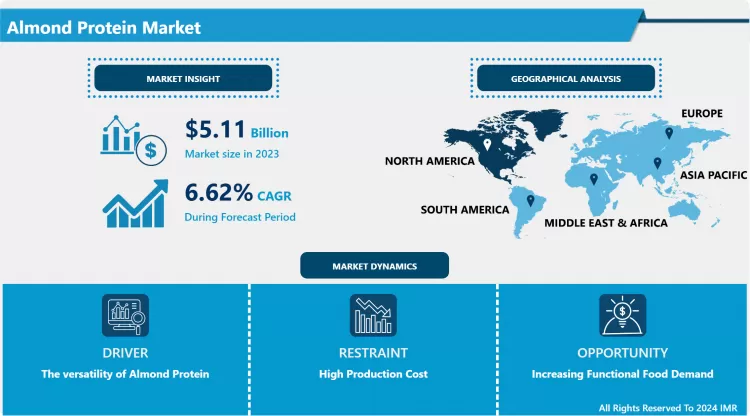 Almond Protein Market

MARKET INSIGHT

$5.11 Billion
Market size in 2023

6.62% CAGR
During Forecast Period

GEOGRAPHICAL ANALYSIS

EUROPE

NORTH AMERICA

ASIA PACIFIC

SOUTH AMERICA

MIDDLE EAST & AFRICA

MARKET DYNAMICS

DRIVER
The versatility of Almond Protein

RESTRAINT
High Production Cost

OPPORTUNITY
Increasing Functional Food Demand

All Rights Reserved To 2024 IMR